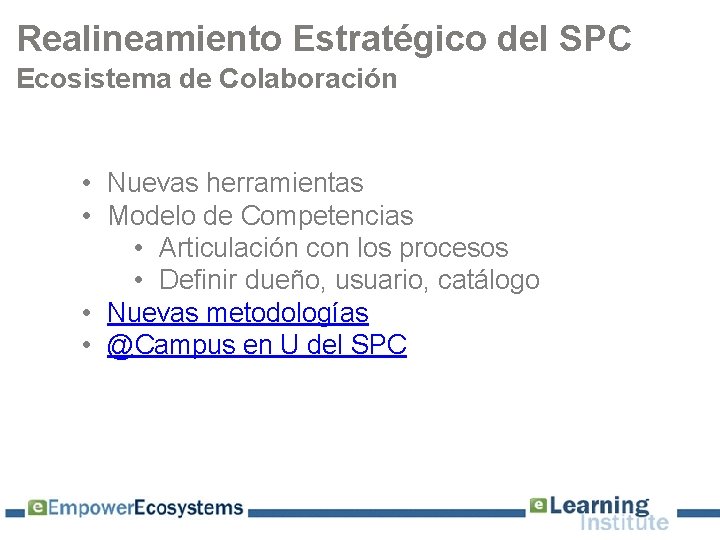 Realineamiento Estratégico del SPC
Ecosistema de Colaboración

• Nuevas herramientas
• Modelo de Competencias
  • Articulación con los procesos
  • Definir dueño, usuario, catálogo
• Nuevas metodologías
• @Campus en U del SPC

eEmpowerEcosystems
eLearning Institute